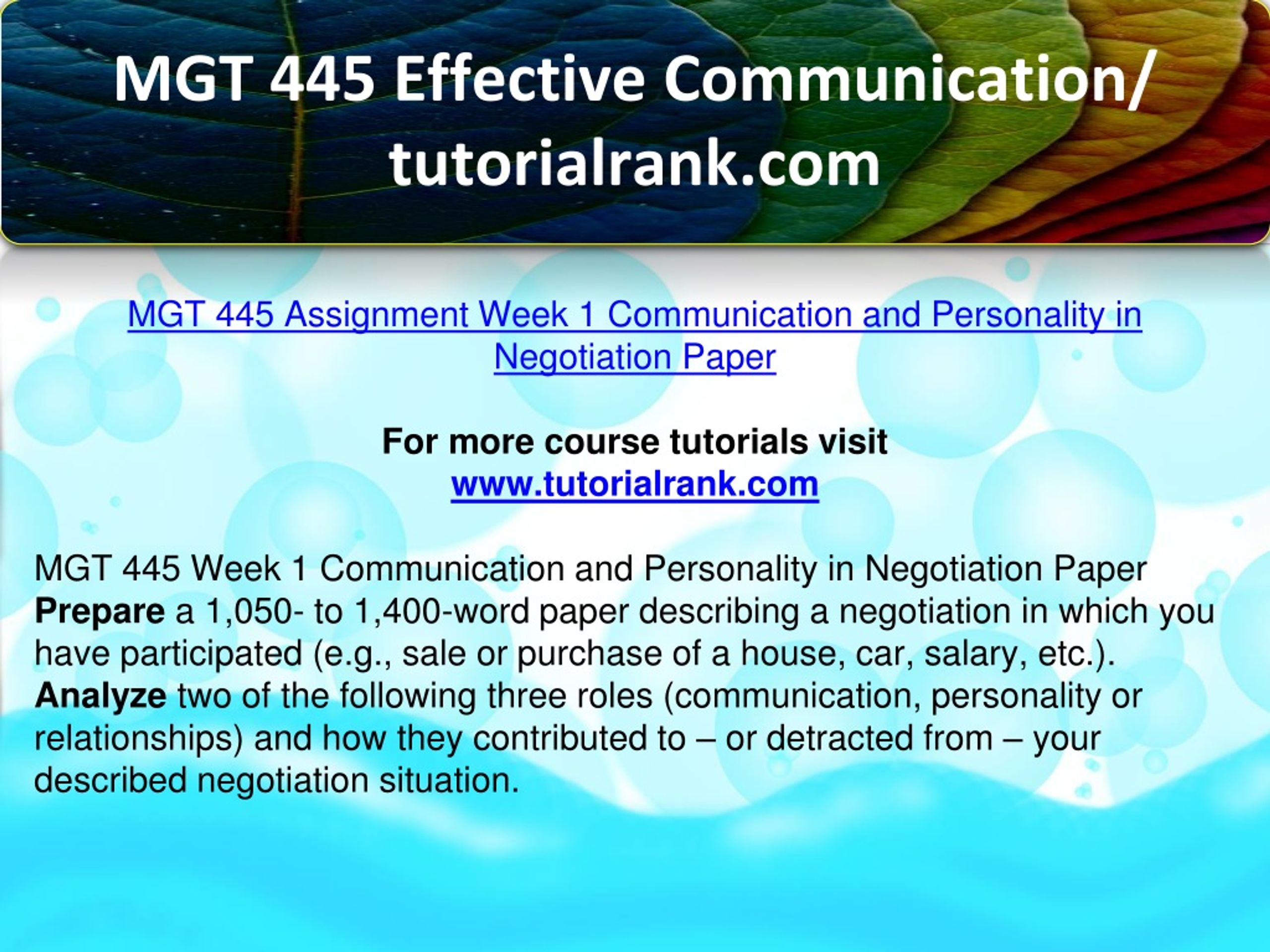 MGT 445 Effective Communication/ tutorialrank.com

MGT 445 Assignment Week 1 Communication and Personality in Negotiation Paper

For more course tutorials visit
www.tutorialrank.com

MGT 445 Week 1 Communication and Personality in Negotiation Paper
Prepare a 1,050- to 1,400-word paper describing a negotiation in which you have participated (e.g., sale or purchase of a house, car, salary, etc.).
Analyze two of the following three roles (communication, personality or relationships) and how they contributed to – or detracted from – your described negotiation situation.